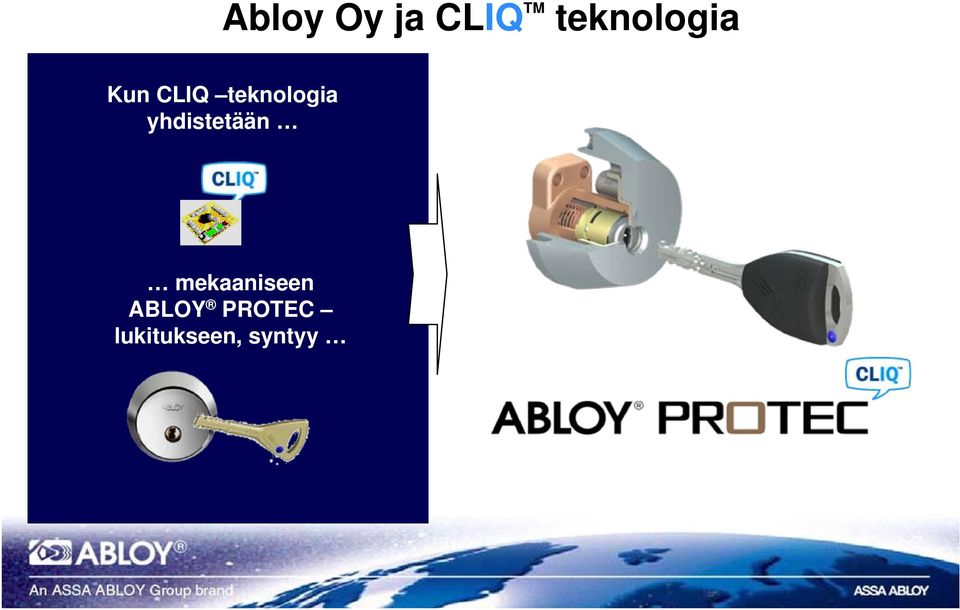 Abloy Oy ja CLIQ™ teknologia

Kun CLIQ –teknologia yhdistetään …

CLIQ

… mekaaniseen ABLOY® PROTEC – lukitukseen, syntyy …

ABLOY

CLIQ

ABLOY® PROTEC

ABLOY®

An ASSA ABLOY Group brand

ASSA ABLOY